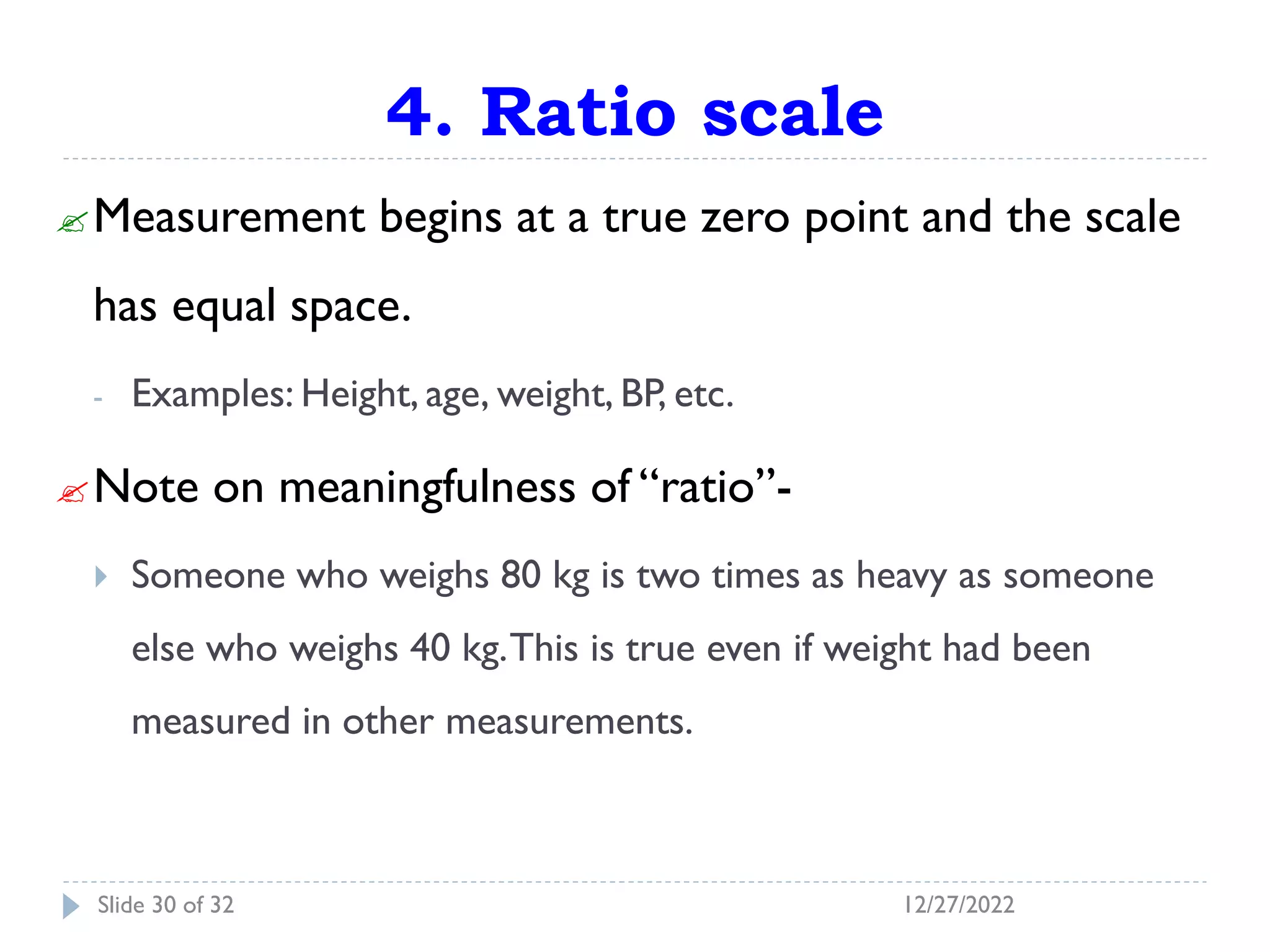 4. Ratio scale

Measurement begins at a true zero point and the scale has equal space.

- Examples: Height, age, weight, BP, etc.

Note on meaningfulness of "ratio"-

Someone who weighs 80 kg is two times as heavy as someone else who weighs 40 kg. This is true even if weight had been measured in other measurements.

Slide 30 of 32

12/27/2022